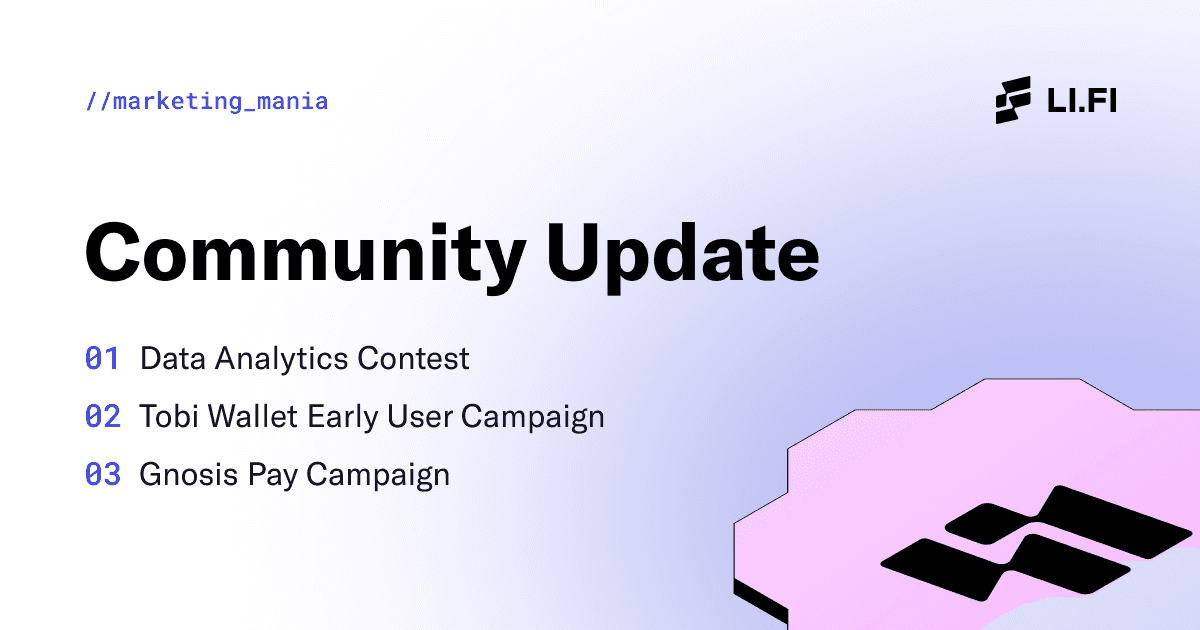 //marketing_mania

LI.FI

Community Update

01 Data Analytics Contest

02 Tobi Wallet Early User Campaign

03 Gnosis Pay Campaign